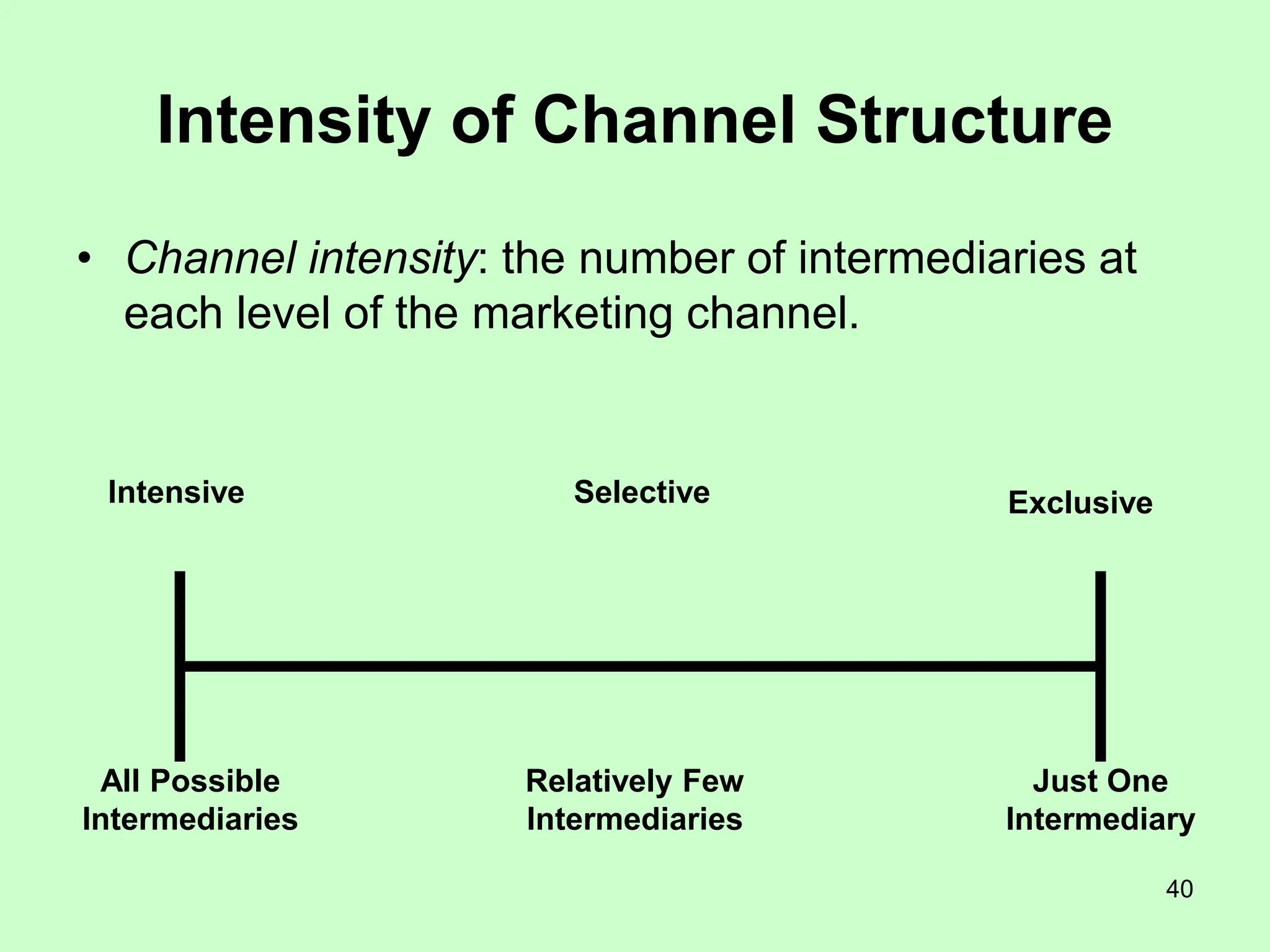 Intensity of Channel Structure

• Channel intensity: the number of intermediaries at each level of the marketing channel.

Intensive

Selective

Exclusive

All Possible Intermediaries

Relatively Few Intermediaries

Just One Intermediary

40